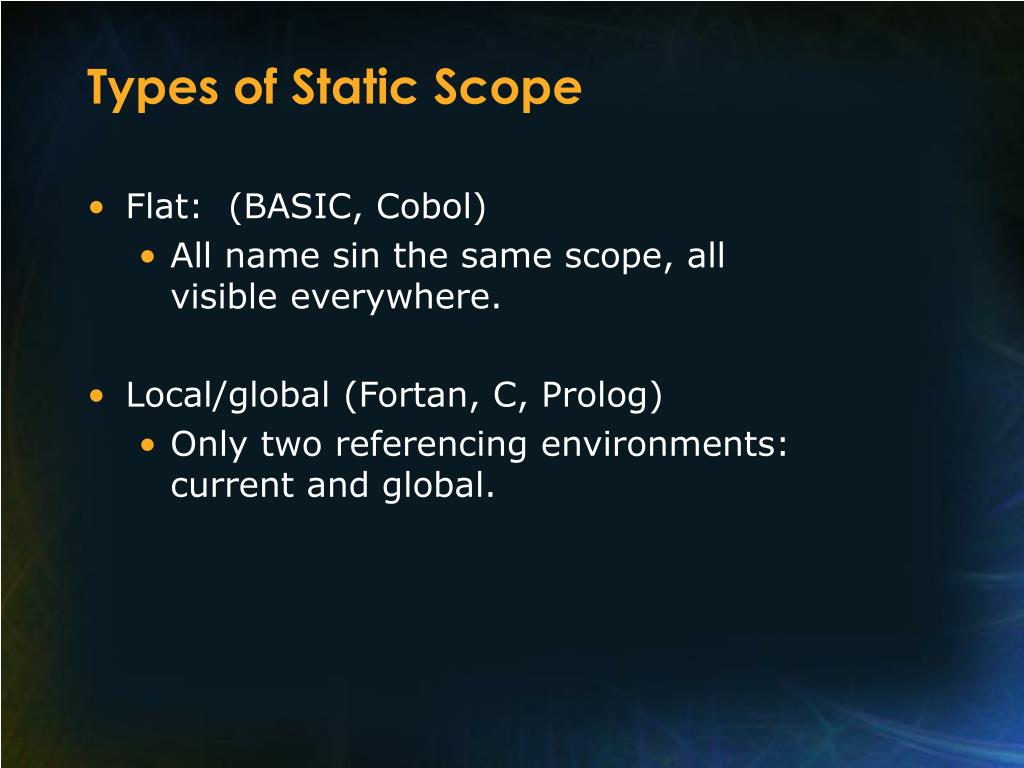 Types of Static Scope

• Flat: (BASIC, Cobol)
  • All name sin the same scope, all visible everywhere.

• Local/global (Fortan, C, Prolog)
  • Only two referencing environments: current and global.